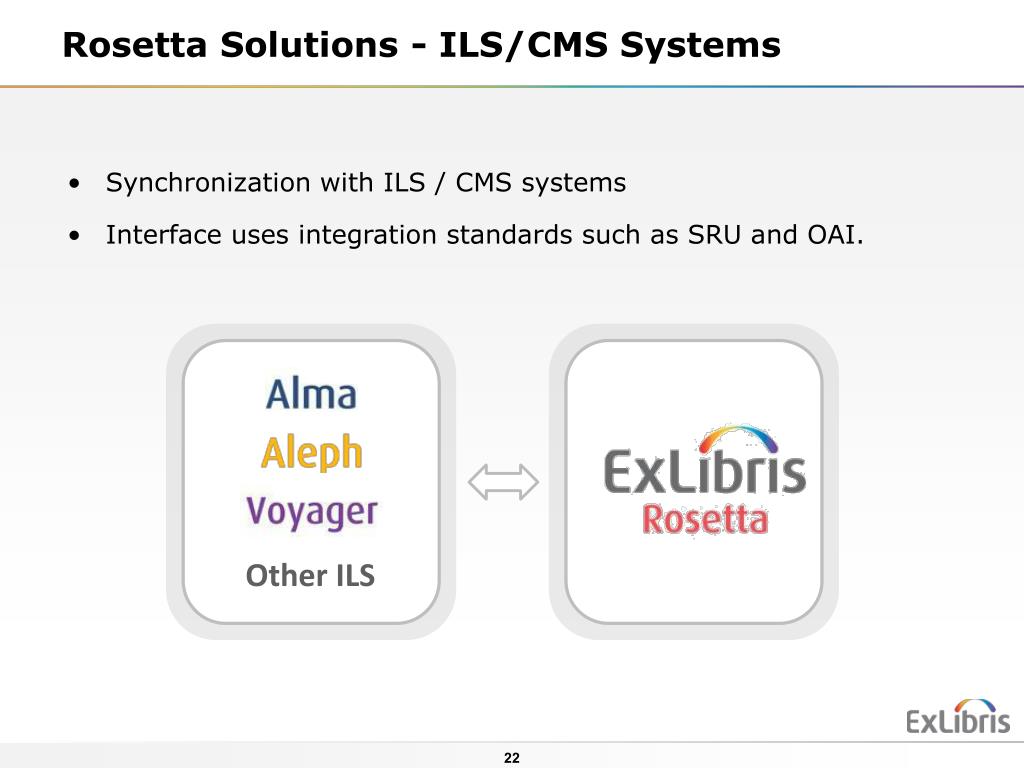 Rosetta Solutions - ILS/CMS Systems

• Synchronization with ILS / CMS systems
• Interface uses integration standards such as SRU and OAI.

Alma
Aleph
Voyager
Other ILS

ExLibris
Rosetta

ExLibris

22